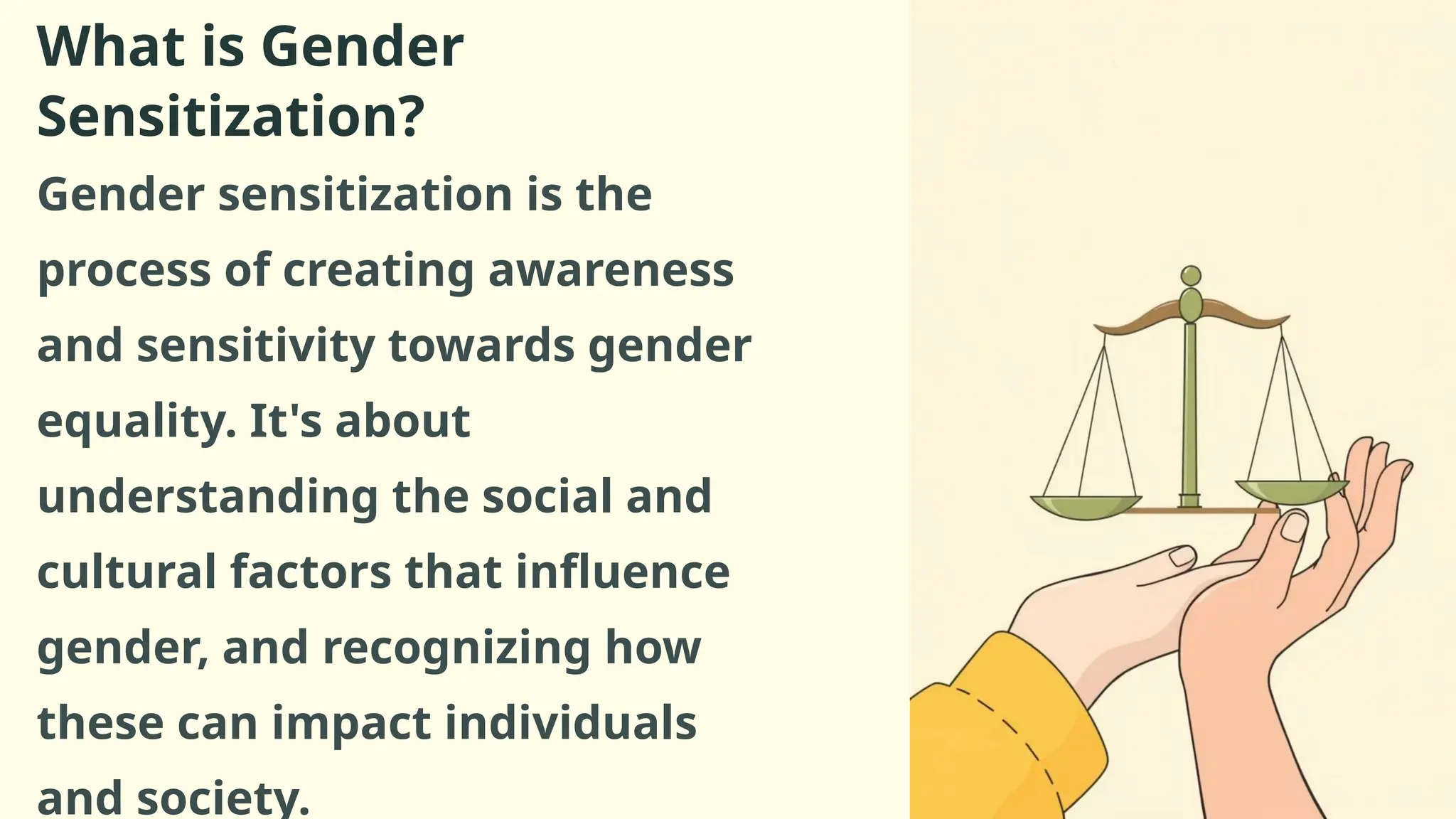 What is Gender Sensitization?

Gender sensitization is the process of creating awareness and sensitivity towards gender equality. It's about understanding the social and cultural factors that influence gender, and recognizing how these can impact individuals and society.